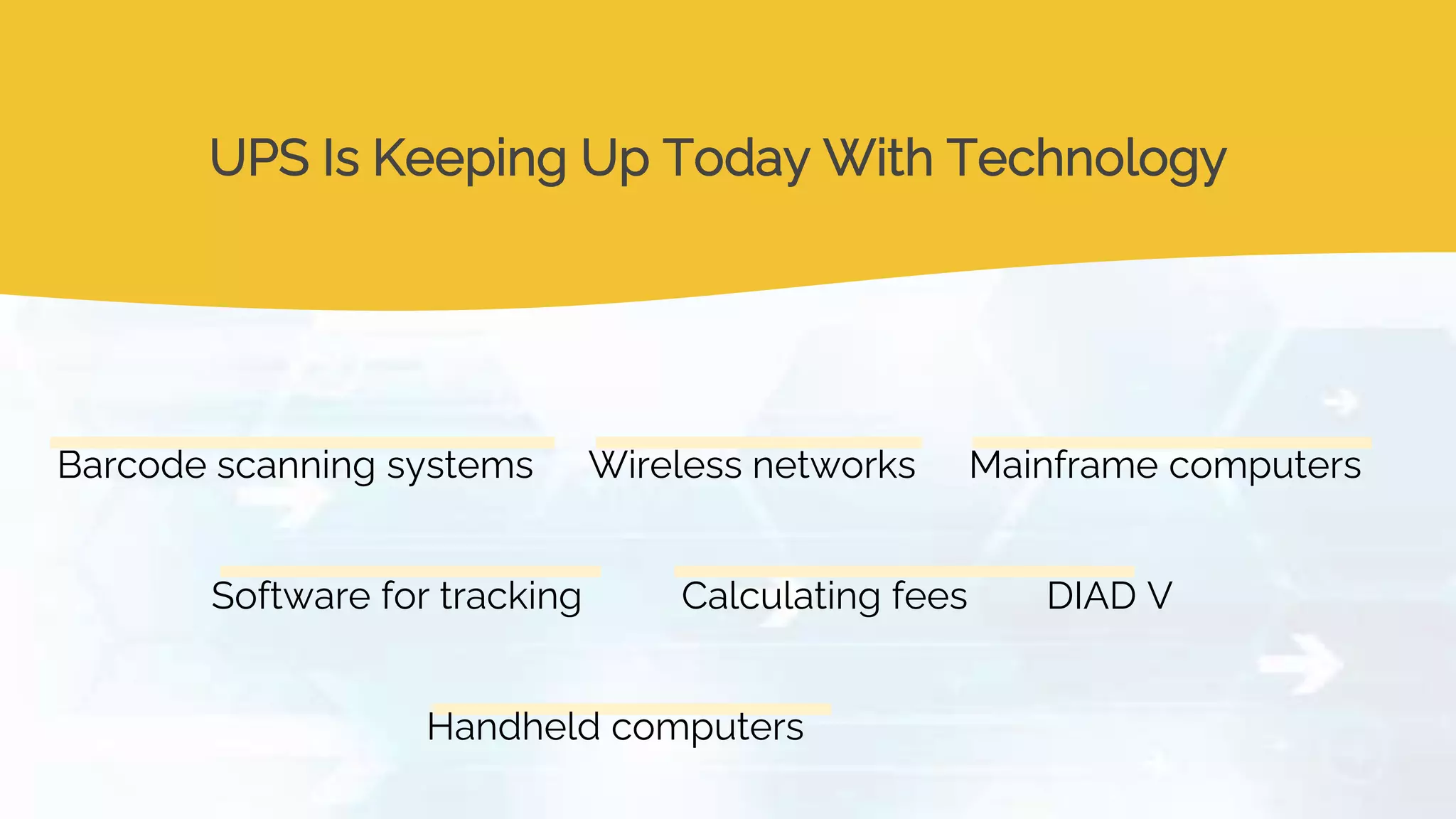 UPS Is Keeping Up Today With Technology

Barcode scanning systems

Wireless networks

Mainframe computers

Software for tracking

Calculating fees

DIAD V

Handheld computers